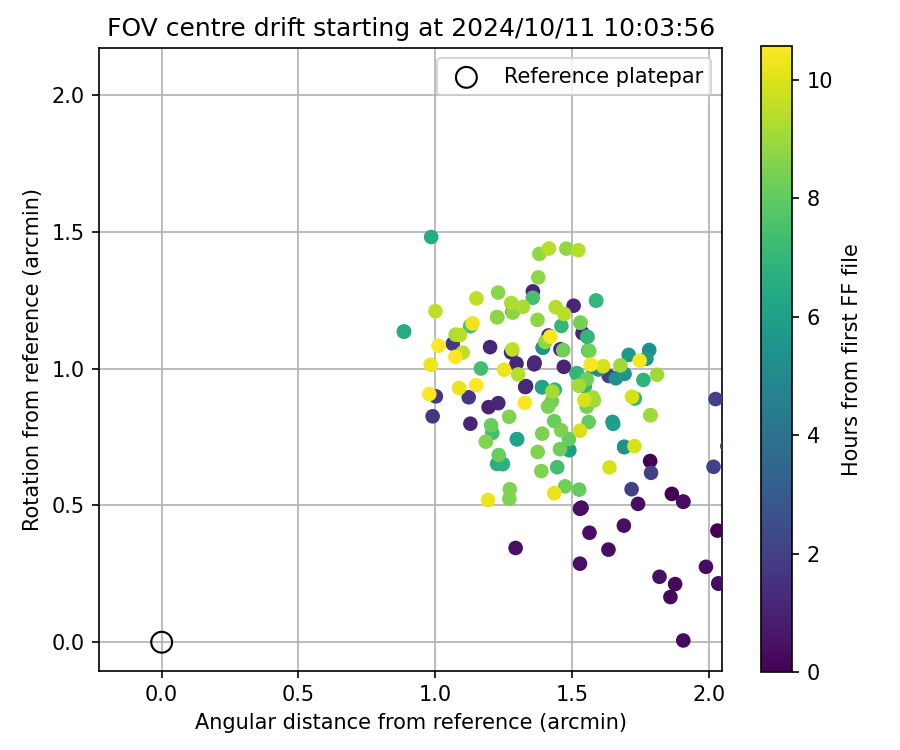 FOV centre drift starting at 2024/10/11 10:03:56

Reference platepar

Rotation from reference (arcmin)

2.0
1.5
1.0
0.5
0.0

0.0 0.5 1.0 1.5 2.0

Angular distance from reference (arcmin)

Hours from first FF file

10
8
6
4
2
0